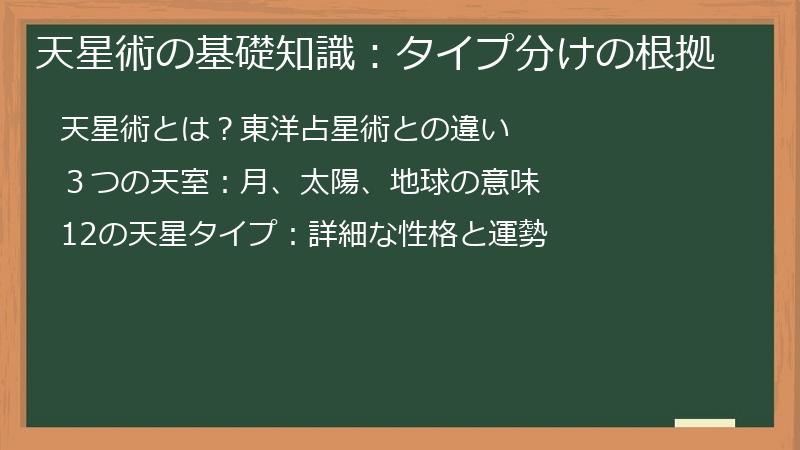 天星術の基礎知識：タイプ分けの根拠

天星術とは？東洋占星術との違い

３つの天室：月、太陽、地球の意味

12の天星タイプ：詳細な性格と運勢